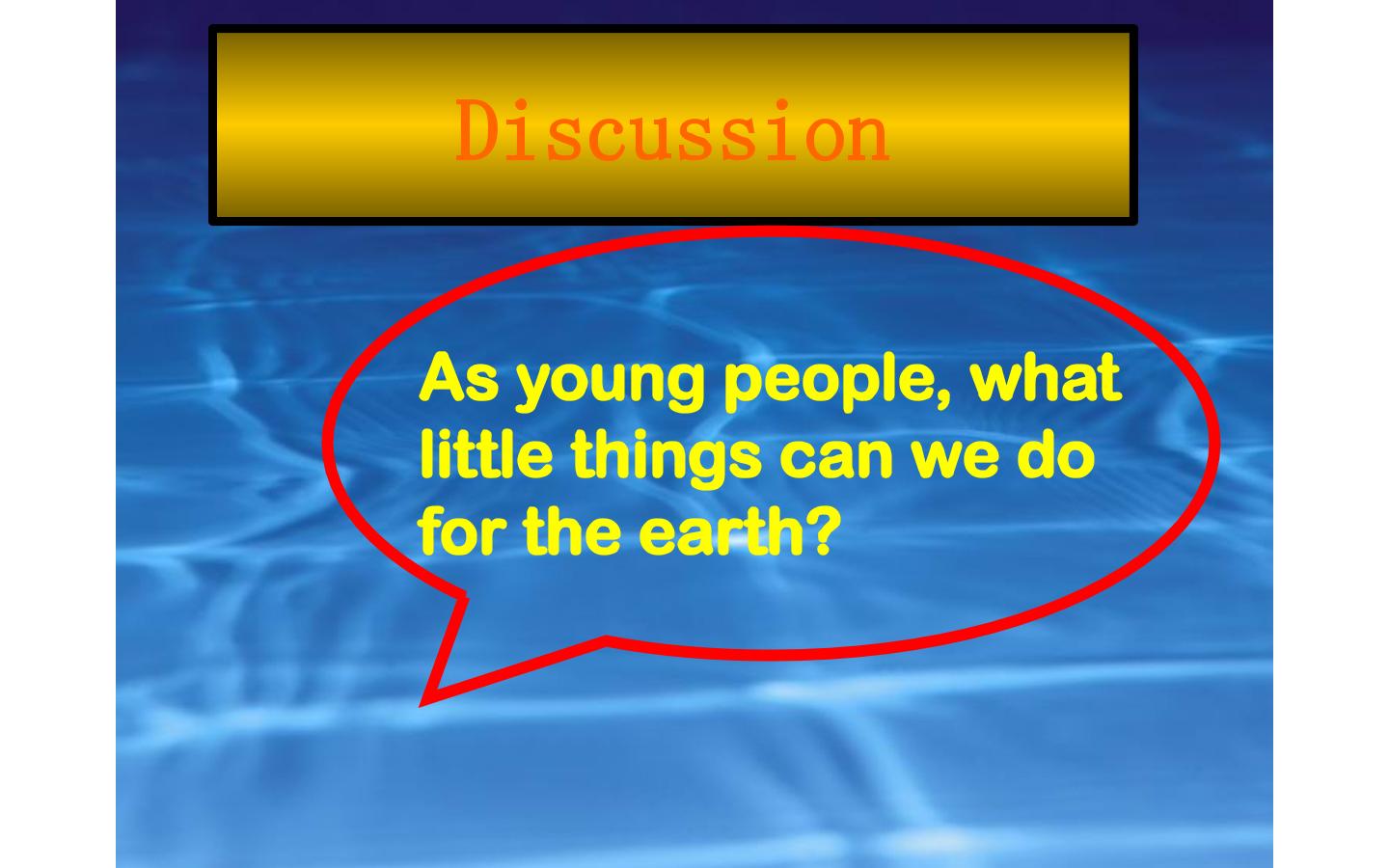 Discussion

As young people, what little things can we do for the earth?